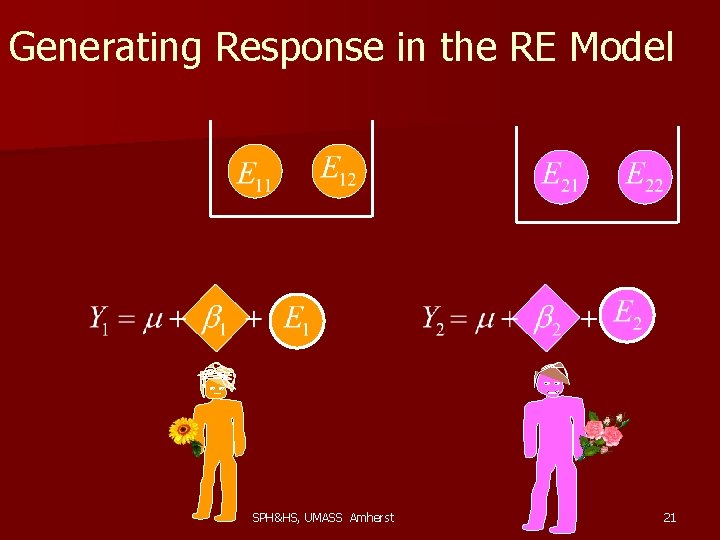 Generating Response in the RE Model

$E_{11}$ $E_{12}$

$E_{21}$ $E_{22}$

$Y_1 = \mu + \beta_1 + E_1$

$Y_2 = \mu + \beta_2 + E_2$

SPH&HS, UMASS Amherst

21